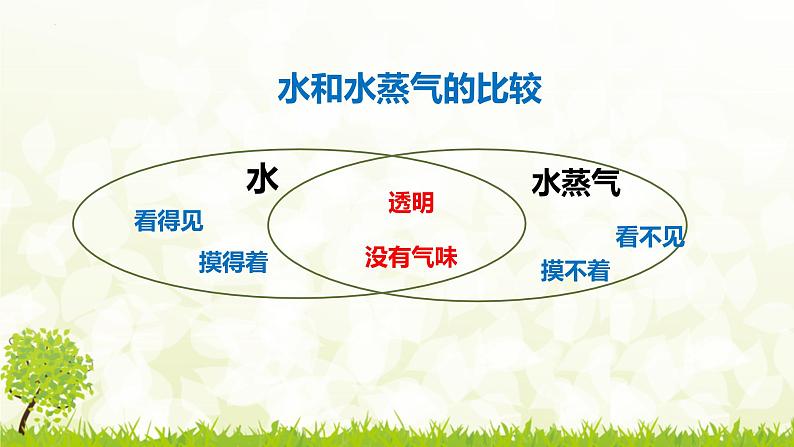 水和水蒸气的比较

水

看得见

摸得着

透明

没有气味

水蒸气

看不见

摸不着